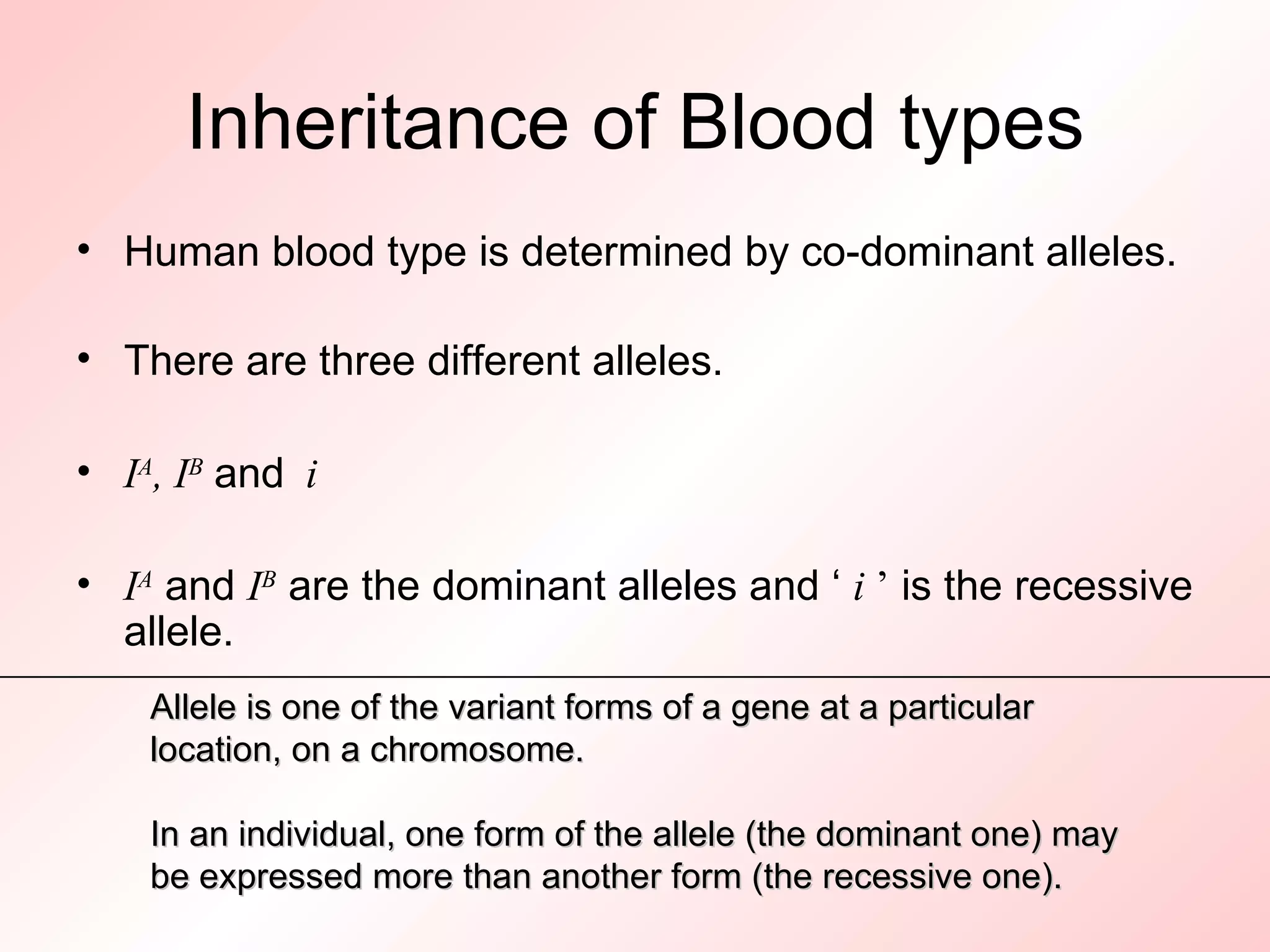 Inheritance of Blood types

• Human blood type is determined by co-dominant alleles.

• There are three different alleles.

• $I^A$, $I^B$ and $i$

• $I^A$ and $I^B$ are the dominant alleles and ‘ $i$ ’ is the recessive allele.

Allele is one of the variant forms of a gene at a particular location, on a chromosome.

In an individual, one form of the allele (the dominant one) may be expressed more than another form (the recessive one).